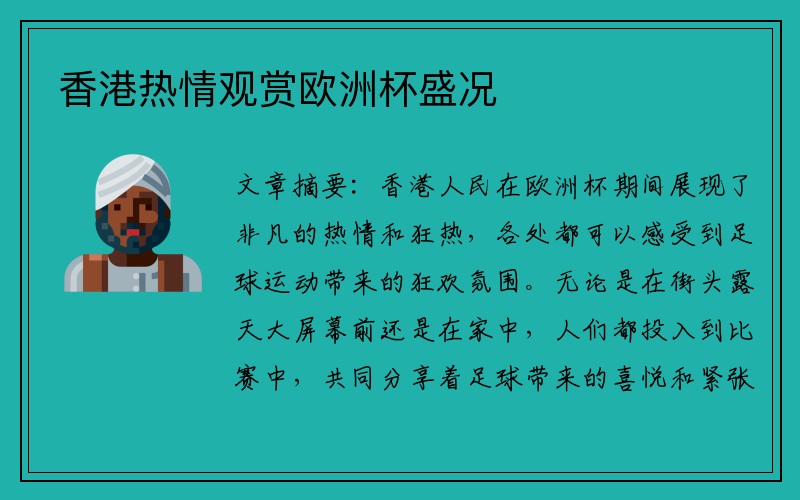 香港热情观赏欧洲杯盛况

文章摘要：香港人民在欧洲杯期间展现了非凡的热情和狂热，各处都可以感受到足球运动带来的狂欢氛围。无论是在街头露天大屏幕前还是在家中，人们都投入到比赛中，共同分享着足球带来的喜悦和紧张